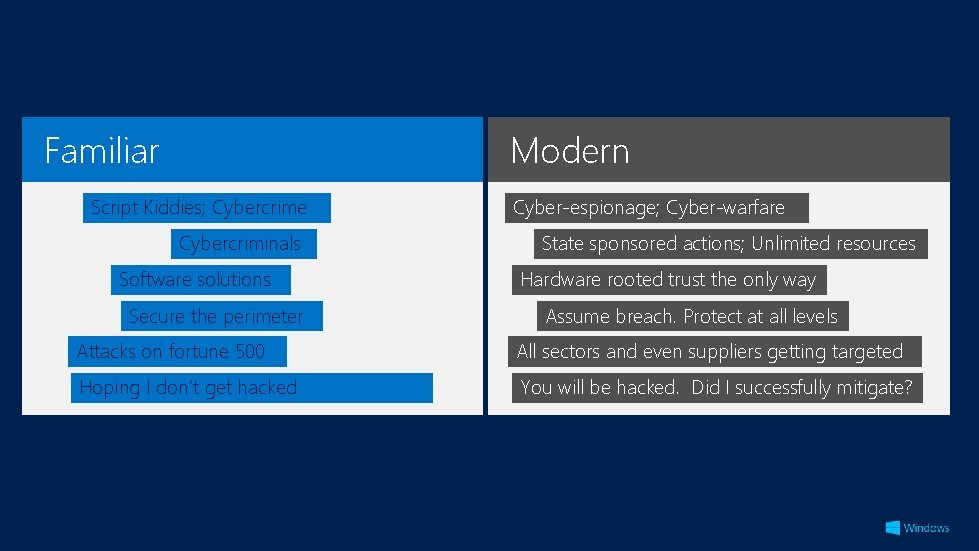 Familiar

Script Kiddies; Cybercrime

Cybercriminals

Software solutions

Secure the perimeter

Attacks on fortune 500

Hoping I don't get hacked

Modern

Cyber-espionage; Cyber-warfare

State sponsored actions; Unlimited resources

Hardware rooted trust the only way

Assume breach. Protect at all levels

All sectors and even suppliers getting targeted

You will be hacked. Did I successfully mitigate?

Windows